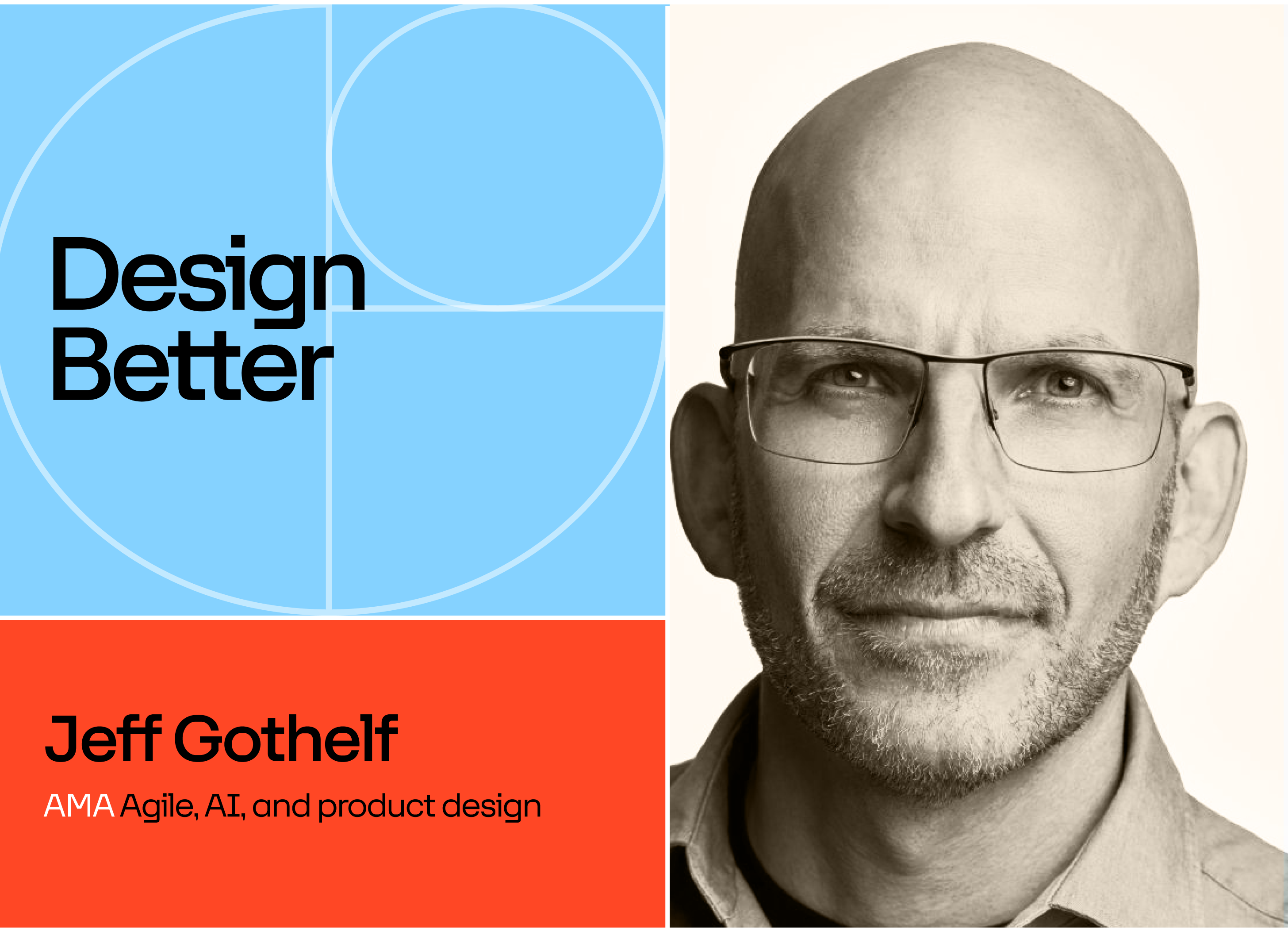 Design
Better

Jeff Gothelf

AMA Agile, AI, and product design